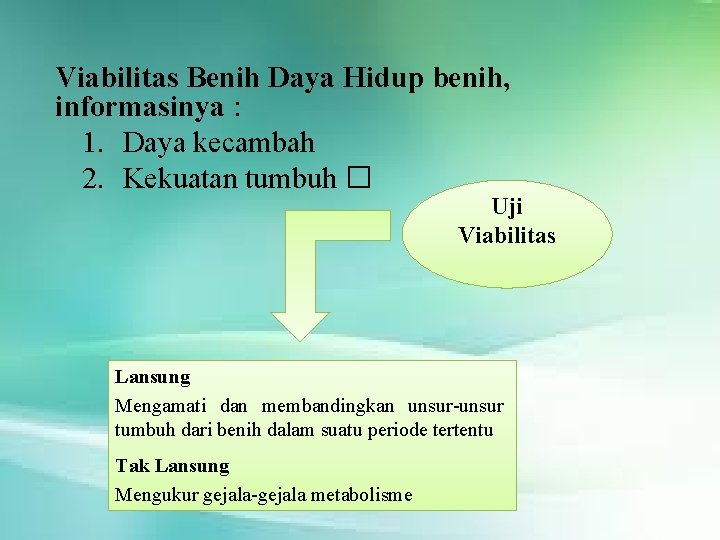 Viabilitas Benih Daya Hidup benih, informasinya :

1. Daya kecambah
2. Kekuatan tumbuh □

Uji Viabilitas

Lansung

Mengamati dan membandingkan unsur-unsur tumbuh dari benih dalam suatu periode tertentu

Tak Lansung

Mengukur gejala-gejala metabolisme